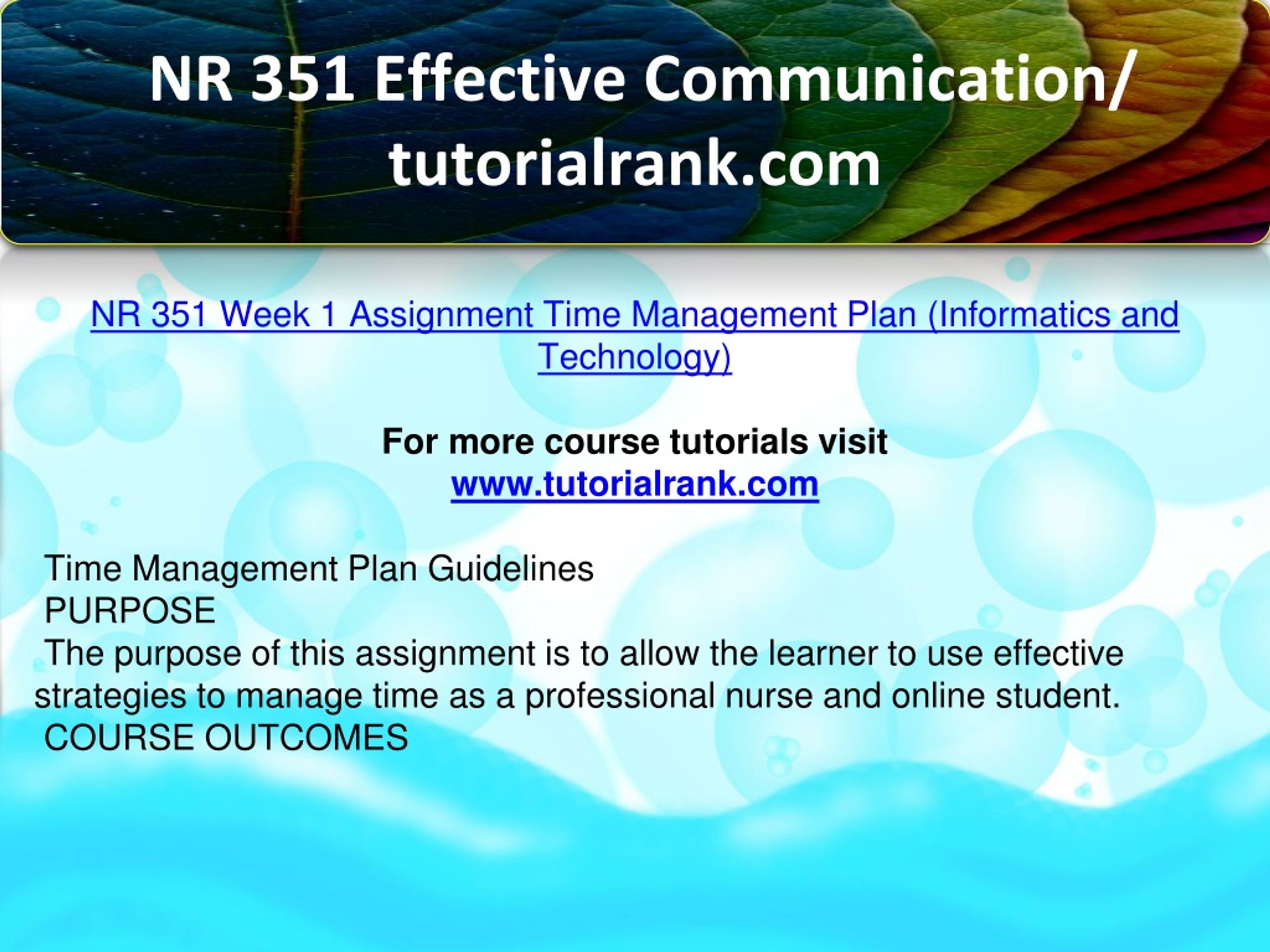 NR 351 Effective Communication/ tutorialrank.com

NR 351 Week 1 Assignment Time Management Plan (Informatics and Technology)

For more course tutorials visit
www.tutorialrank.com

Time Management Plan Guidelines
PURPOSE
The purpose of this assignment is to allow the learner to use effective strategies to manage time as a professional nurse and online student.
COURSE OUTCOMES